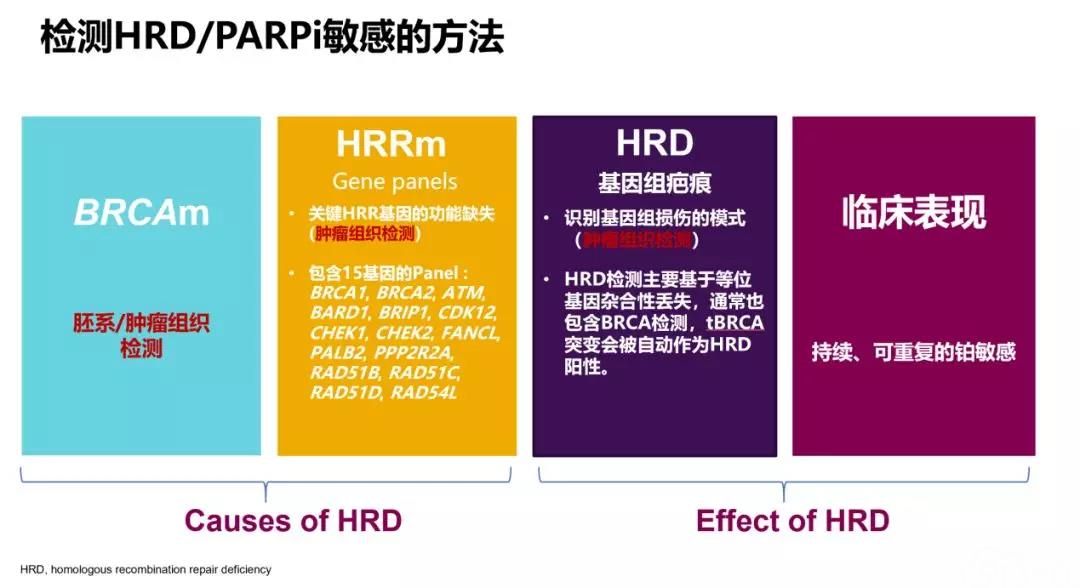 检测HRD/PARPi敏感的方法

BRCAm

胚系/肿瘤组织检测

HRRm

Gene panels

• 关键HRR基因的功能缺失（肿瘤组织检测）

• 包含15基因的Panel：BRCA1, BRCA2, ATM, BARD1, BRIP1, CDK12, CHEK1, CHEK2, FANCL, PALB2, PPP2R2A, RAD51B, RAD51C, RAD51D, RAD54L

HRD

基因组疤痕

• 识别基因组损伤的模式（肿瘤组织检测）

• HRD检测主要基于等位基因杂合性丢失，通常也包含BRCA检测，tBRCA突变会被自动作为HRD阳性。

临床表现

持续、可重复的铂敏感

Causes of HRD

Effect of HRD

HRD, homologous recombination repair deficiency